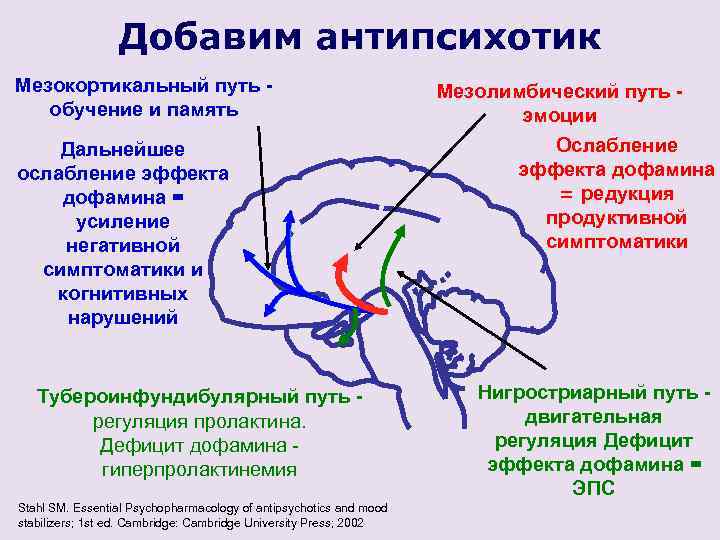 Добавим антипсихотик

Мезокортикальный путь - обучение и память

Дальнейшее ослабление эффекта дофамина = усиление негативной симптоматики и когнитивных нарушений

Мезолимбический путь - эмоции

Ослабление эффекта дофамина = редукция продуктивной симптоматики

Тубероинфундибулярный путь - регуляция пролактина. Дефицит дофамина - гиперпролактинемия

Нигростриарный путь - двигательная регуляция Дефицит эффекта дофамина = ЭПС

Stahl SM. Essential Psychopharmacology of antipsychotics and mood stabilizers; 1st ed. Cambridge: Cambridge University Press; 2002